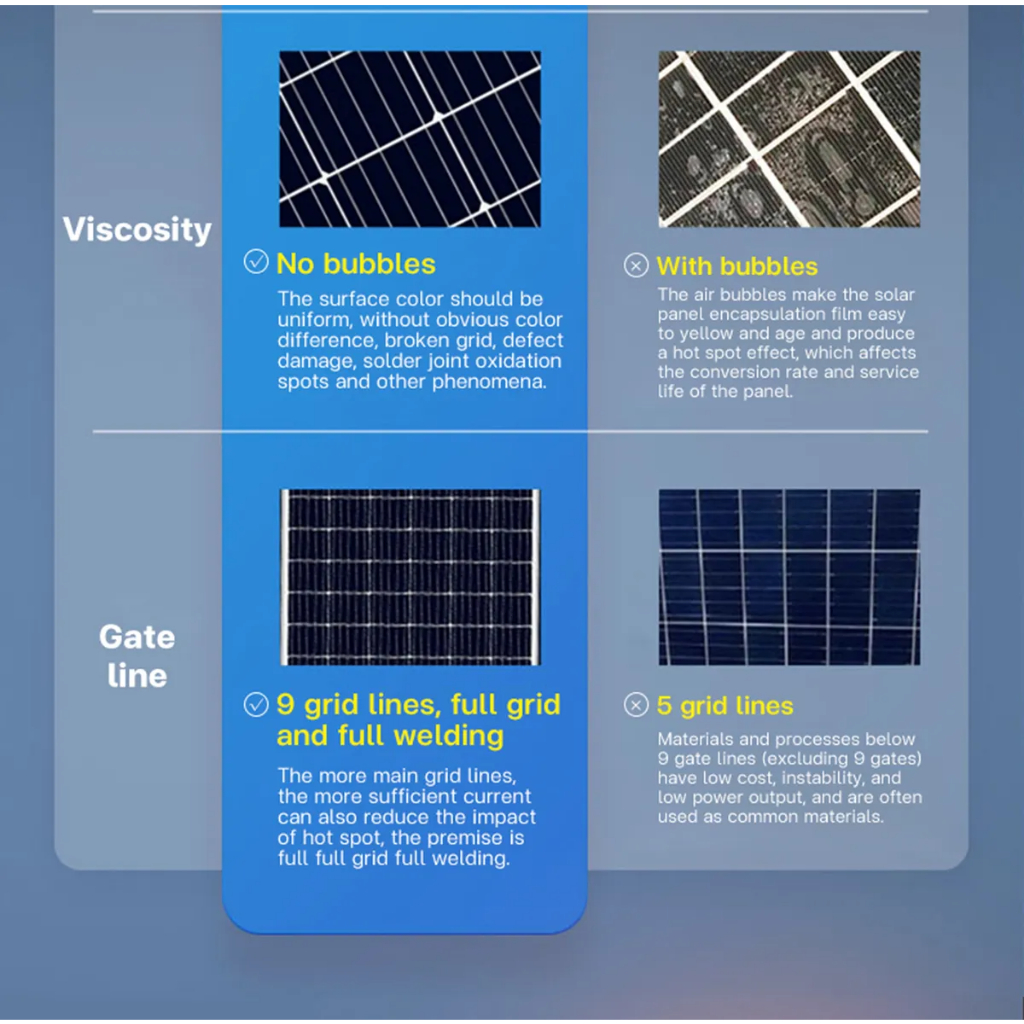 Viscosity

No bubbles
The surface color should be uniform, without obvious color difference, broken grid, defect damage, solder joint oxidation spots and other phenomena.

With bubbles
The air bubbles make the solar panel encapsulation film easy to yellow and age and produce a hot spot effect, which affects the conversion rate and service life of the panel.

Gate line

9 grid lines, full grid and full welding
The more main grid lines, the more sufficient current can also reduce the impact of hot spot, the premise is full full grid full welding.

5 grid lines
Materials and processes below 9 gate lines (excluding 9 gates) have low cost, instability, and low power output, and are often used as common materials.